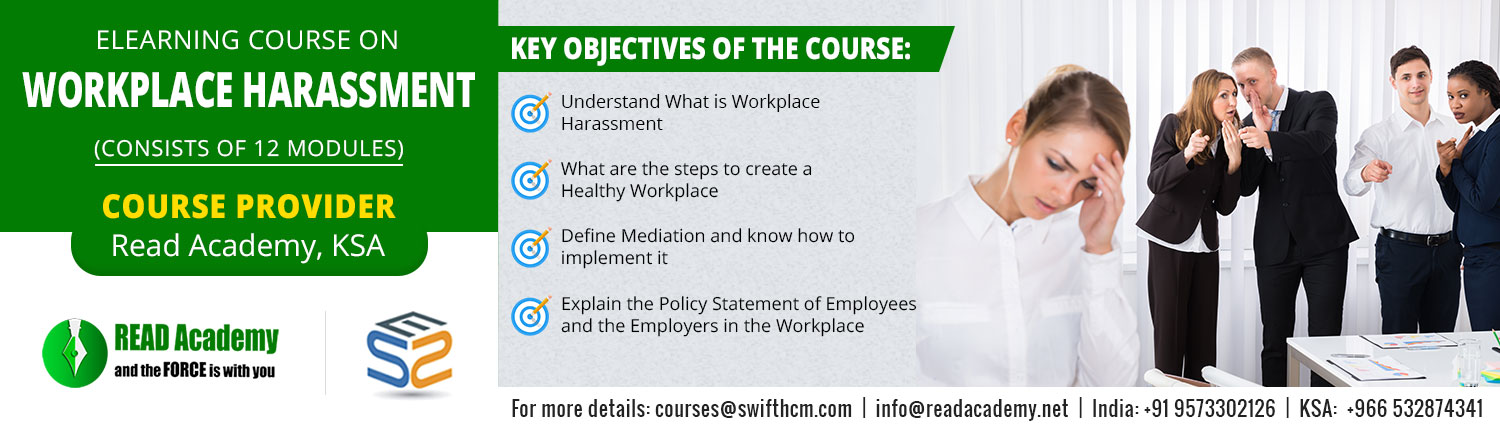 ELEARNING COURSE ON
WORKPLACE HARASSMENT
(CONSISTS OF 12 MODULES)

COURSE PROVIDER
Read Academy, KSA

READ Academy
and the FORCE is with you

KEY OBJECTIVES OF THE COURSE:

Understand What is Workplace Harassment

What are the steps to create a Healthy Workplace

Define Mediation and know how to implement it

Explain the Policy Statement of Employees and the Employers in the Workplace

For more details: courses@swifthcm.com | info@readacademy.net | India: +91 9573302126 | KSA: +966 532874341